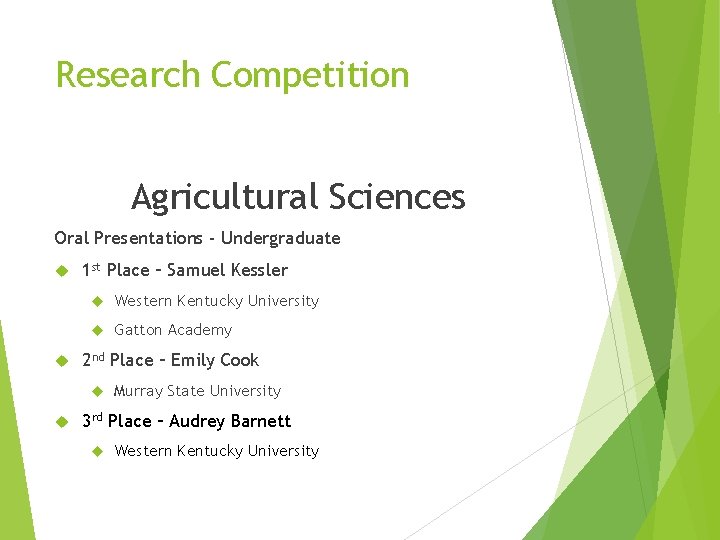 Research Competition

Agricultural Sciences

Oral Presentations - Undergraduate

1st Place – Samuel Kessler

Western Kentucky University

Gatton Academy

2nd Place – Emily Cook

Murray State University

3rd Place – Audrey Barnett

Western Kentucky University